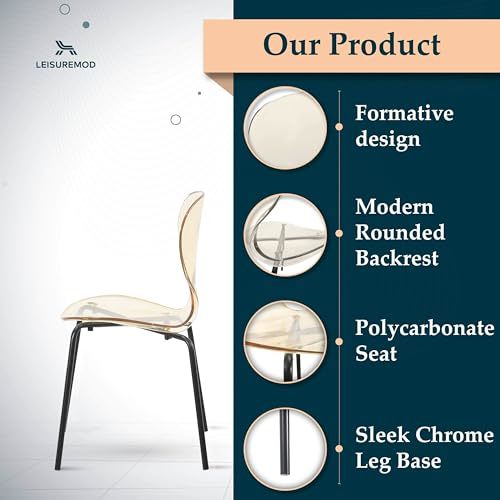 LEISUREMOD

Our Product

Formative design

Modern Rounded Backrest

Polycarbonate Seat

Sleek Chrome Leg Base